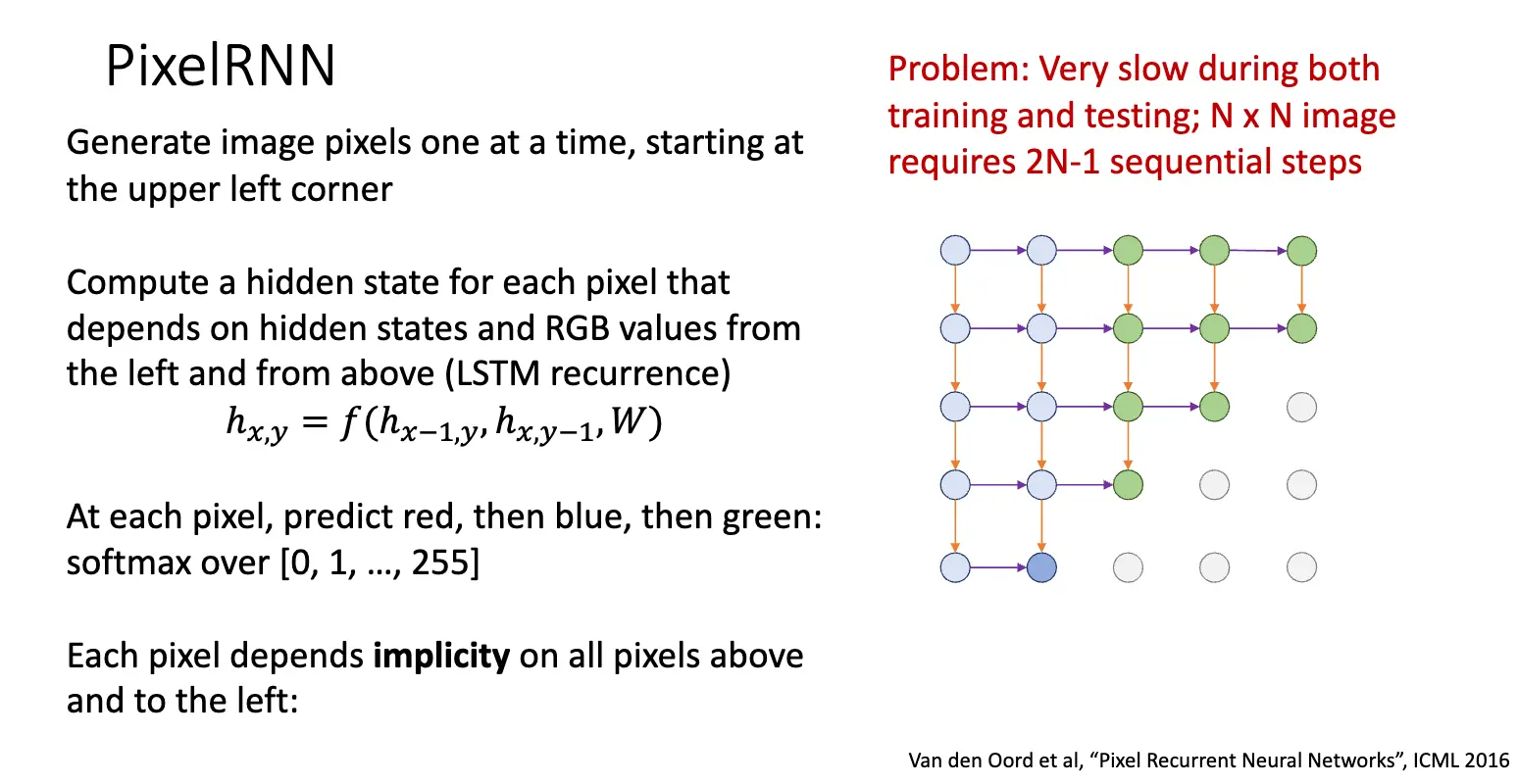 PixelRNN

Generate image pixels one at a time, starting at the upper left corner

Compute a hidden state for each pixel that depends on hidden states and RGB values from the left and from above (LSTM recurrence)

$h_{x,y} = f(h_{x-1,y}, h_{x,y-1}, W)$

At each pixel, predict red, then blue, then green: softmax over [0, 1, …, 255]

Each pixel depends **implicity** on all pixels above and to the left:

Problem: Very slow during both training and testing; N x N image requires 2N-1 sequential steps

Van den Oord et al, “Pixel Recurrent Neural Networks”, ICML 2016